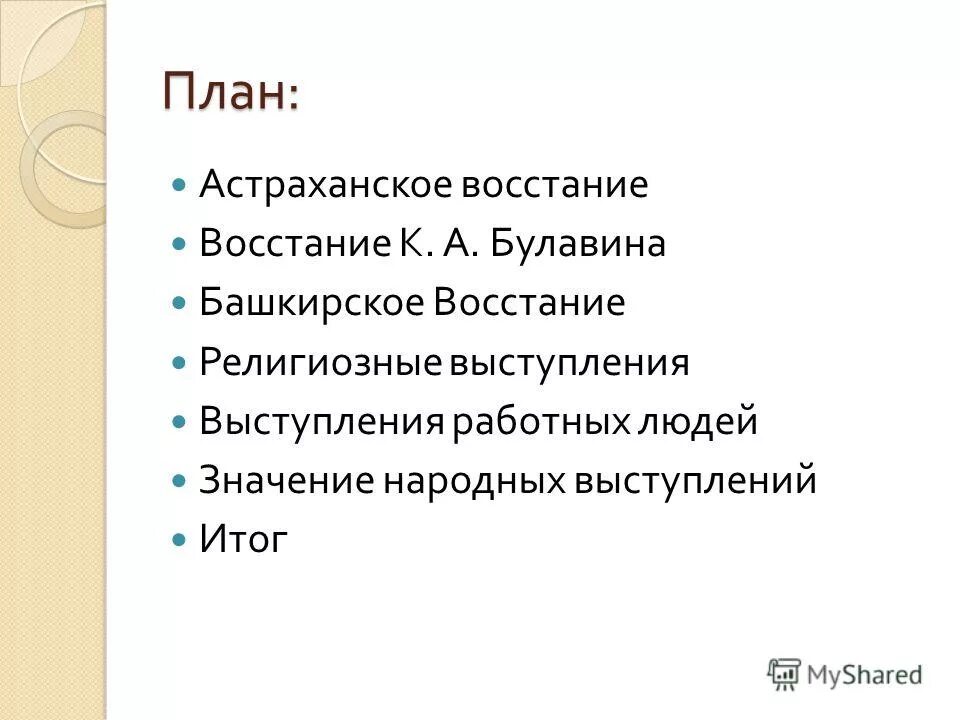 План:

- Астраханское восстание
- Восстание К. А. Булавина
- Башкирское Восстание
- Религиозные выступления
- Выступления работных людей
- Значение народных выступлений
- Итог

MyShared